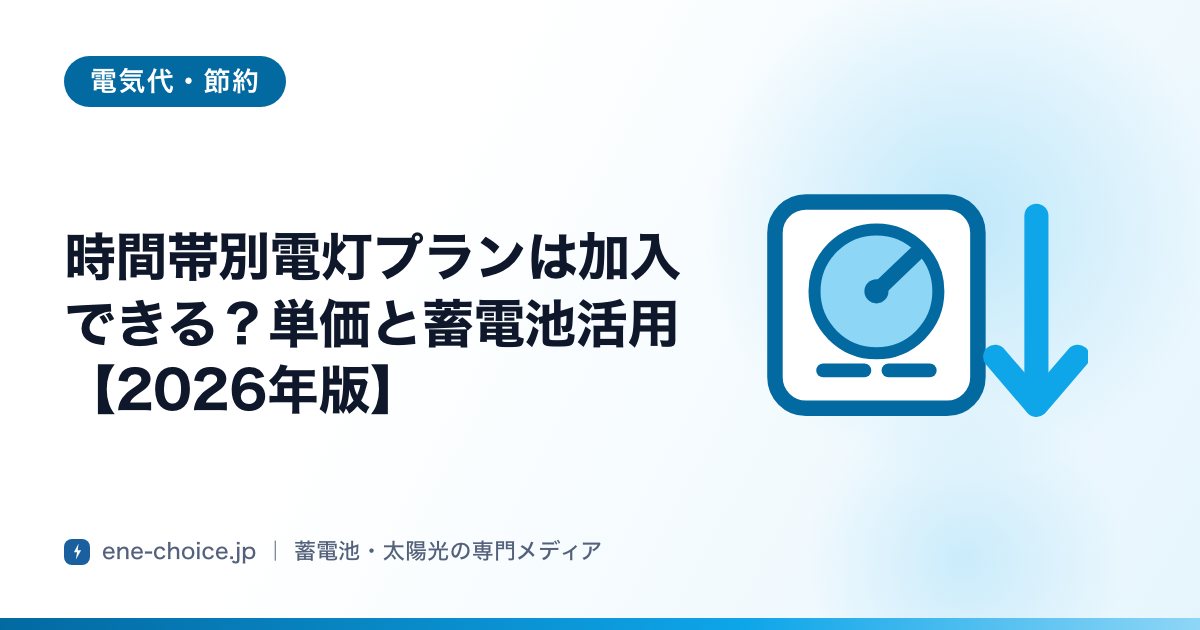 電気代・節約

時間帯別電灯プランは加入できる？単価と蓄電池活用【2026年版】

ene-choice.jp | 蓄電池・太陽光の専門メディア